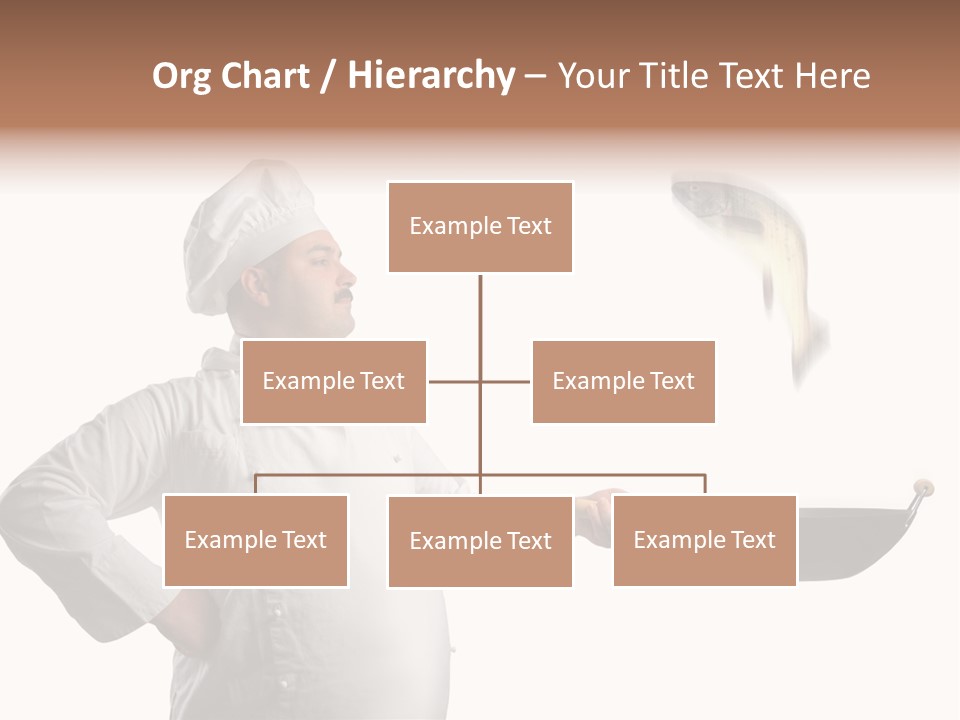 Org Chart / Hierarchy – Your Title Text Here

Example Text

Example Text

Example Text

Example Text

Example Text

Example Text